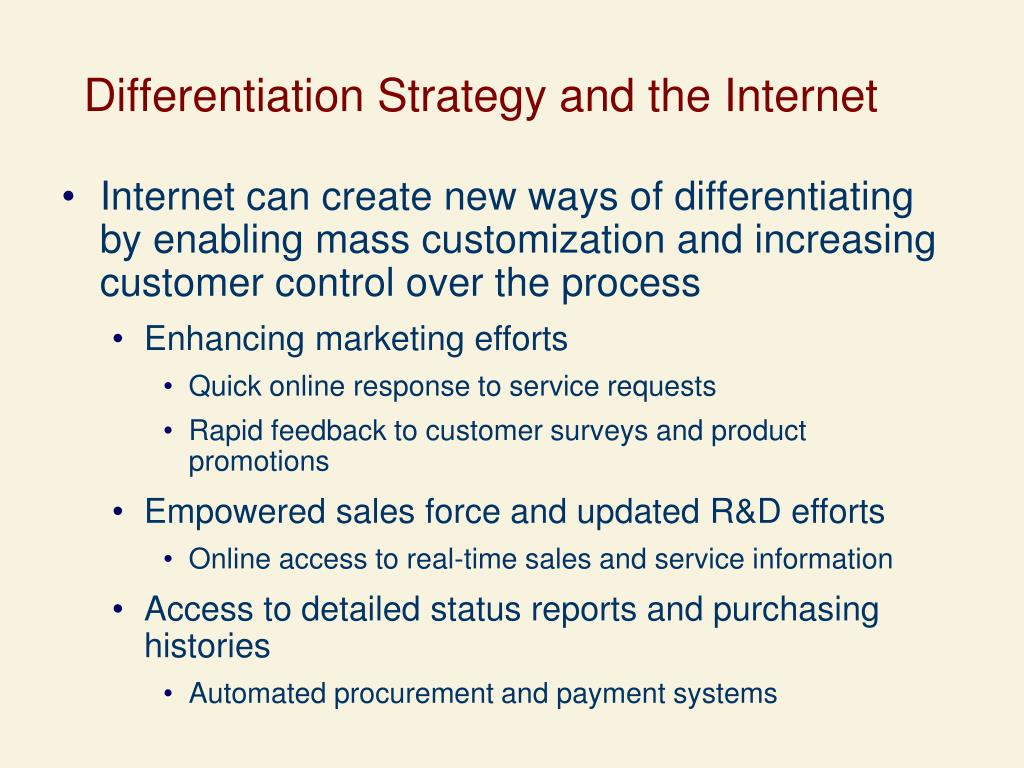 Differentiation Strategy and the Internet

• Internet can create new ways of differentiating by enabling mass customization and increasing customer control over the process
  • Enhancing marketing efforts
    • Quick online response to service requests
    • Rapid feedback to customer surveys and product promotions
  • Empowered sales force and updated R&D efforts
    • Online access to real-time sales and service information
  • Access to detailed status reports and purchasing histories
    • Automated procurement and payment systems